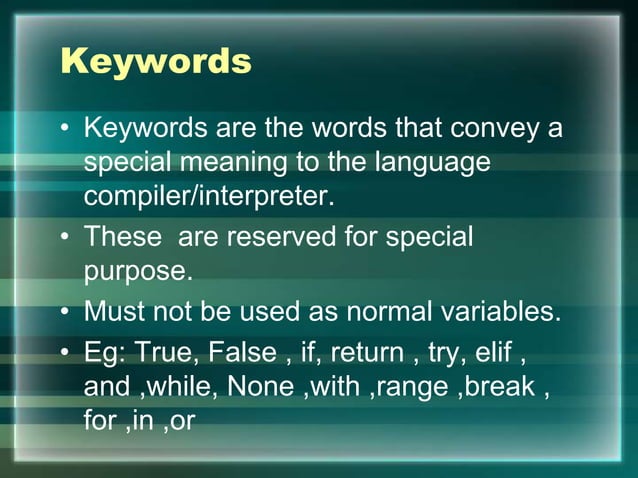 Keywords

• Keywords are the words that convey a special meaning to the language compiler/interpreter.

• These  are reserved for special purpose.

• Must not be used as normal variables.

• Eg: True, False , if, return , try, elif , and ,while, None ,with ,range ,break , for ,in ,or